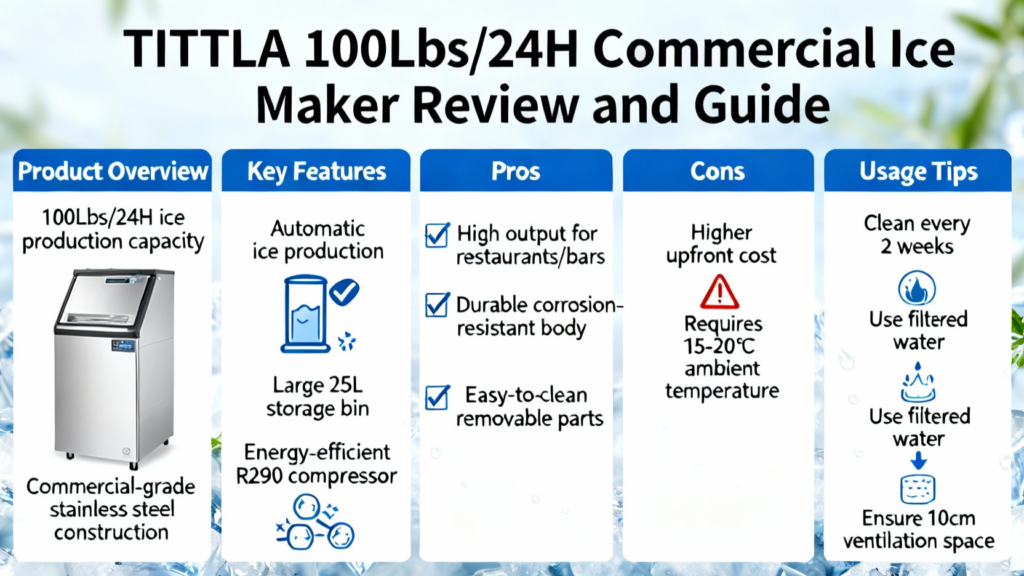 TITTLA 100Lbs/24H Commercial Ice Maker Review and Guide

Product Overview

100Lbs/24H ice production capacity

Commercial-grade stainless steel construction

Key Features

Automatic ice production

Large 25L storage bin

Energy-efficient R290 compressor

Pros

High output for restaurants/bars

Durable corrosion-resistant body

Easy-to-clean removable parts

Cons

Higher upfront cost

Requires 15-20°C ambient temperature

Usage Tips

Clean every 2 weeks

Use filtered water

Use filtered water

Ensure 10cm ventilation space